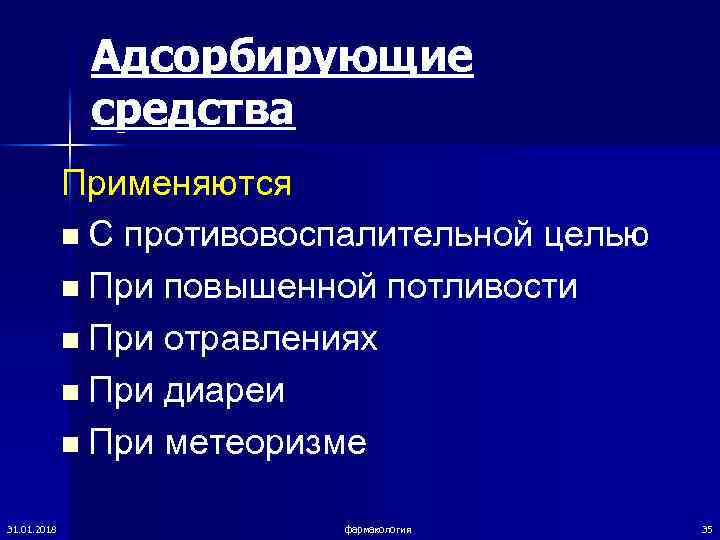 Адсорбирующие средства

Применяются

- С противовоспалительной целью
- При повышенной потливости
- При отравлениях
- При диареи
- При метеоризме

31.01.2018 фармакология 35